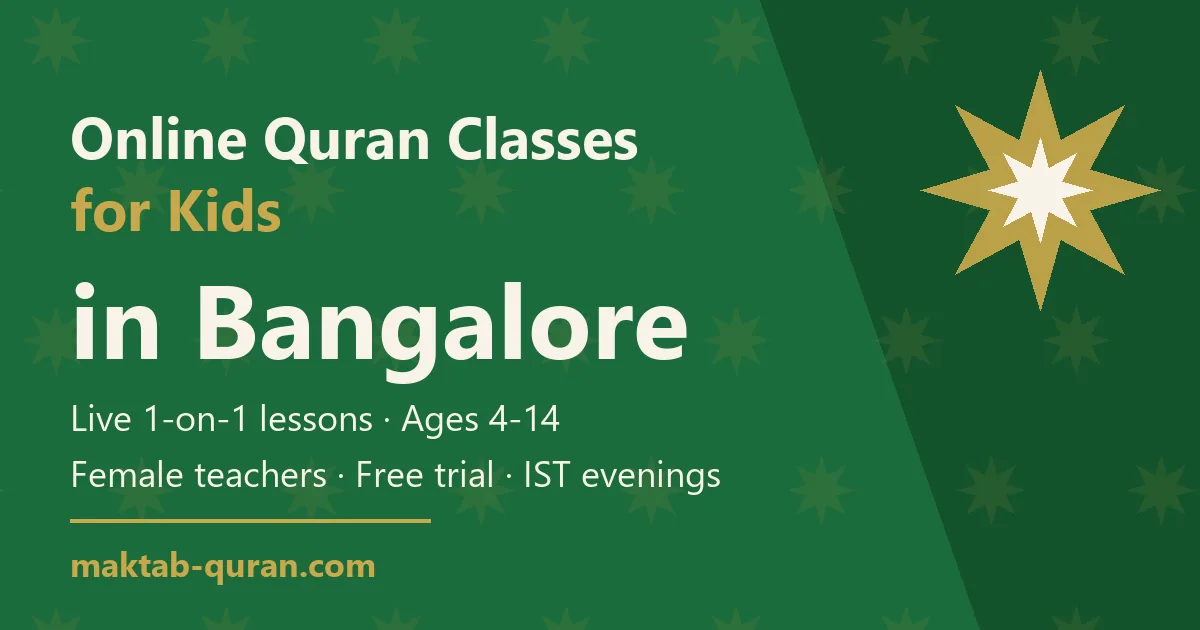 Online Quran Classes
for Kids
in Bangalore
Live 1-on-1 lessons · Ages 4-14
Female teachers · Free trial · IST evenings
maktab-quran.com